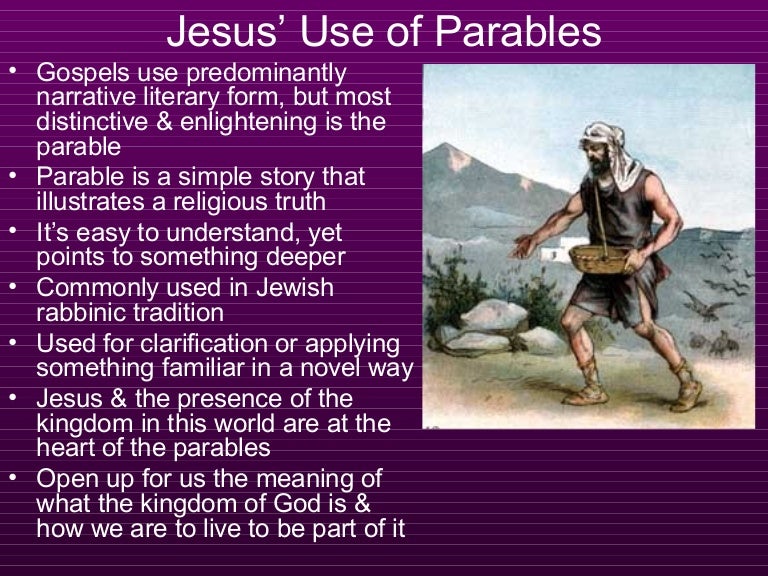 Jesus' Use of Parables

• Gospels use predominantly narrative literary form, but most distinctive & enlightening is the parable
• Parable is a simple story that illustrates a religious truth
• It's easy to understand, yet points to something deeper
• Commonly used in Jewish rabbinic tradition
• Used for clarification or applying something familiar in a novel way
• Jesus & the presence of the kingdom in this world are at the heart of the parables
• Open up for us the meaning of what the kingdom of God is & how we are to live to be part of it